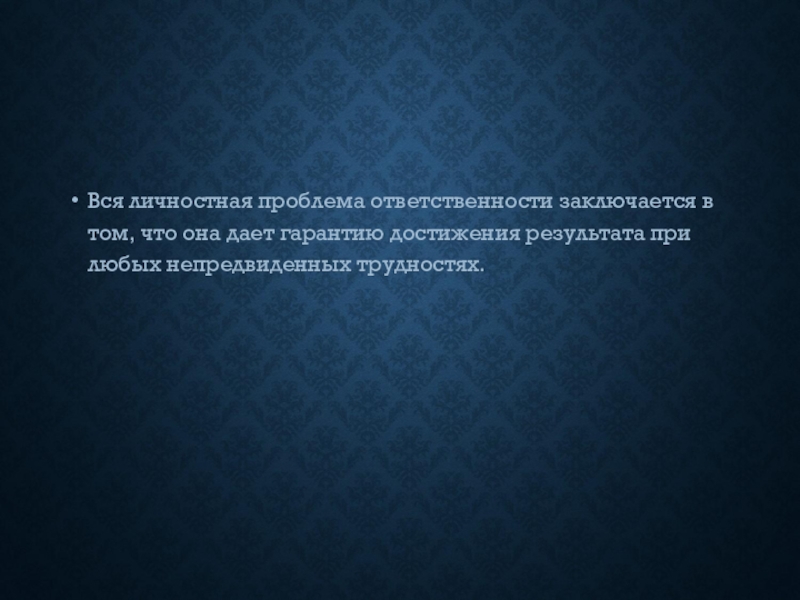 • Вся личностная проблема ответственности заключается в том, что она дает гарантию достижения результата при любых непредвиденных трудностях.